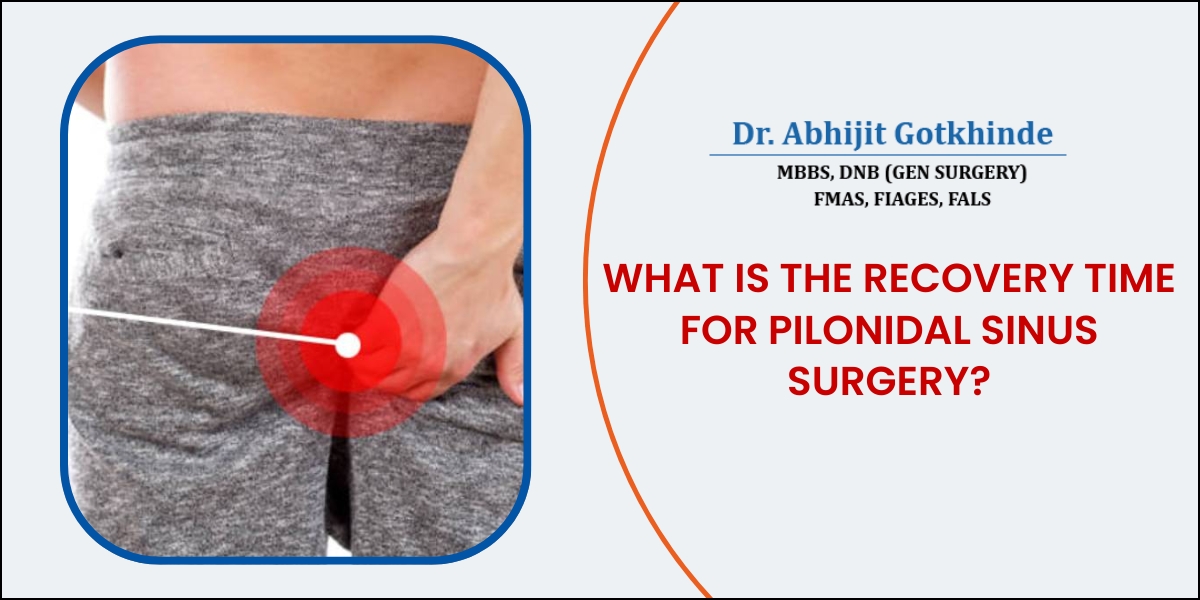 Dr. Abhijit Gotkhinde
MBBS, DNB (GEN SURGERY)
FMAS, FIAGES, FALS

WHAT IS THE RECOVERY TIME FOR PILONIDAL SINUS SURGERY?